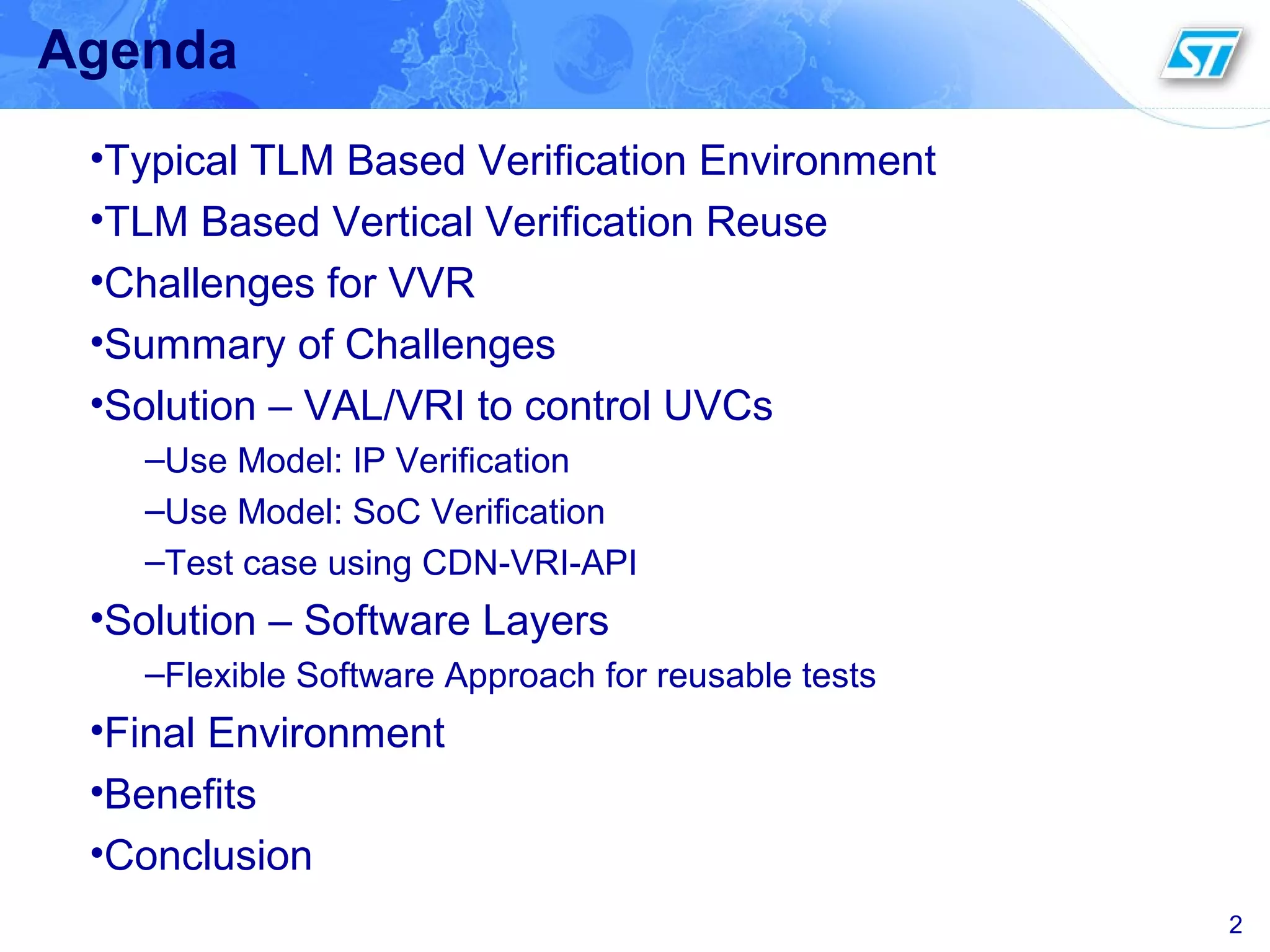 Agenda

ST

•Typical TLM Based Verification Environment
•TLM Based Vertical Verification Reuse
•Challenges for VVR
•Summary of Challenges
•Solution – VAL/VRI to control UVCs
–Use Model: IP Verification
–Use Model: SoC Verification
–Test case using CDN-VRI-API
•Solution – Software Layers
–Flexible Software Approach for reusable tests
•Final Environment
•Benefits
•Conclusion

2